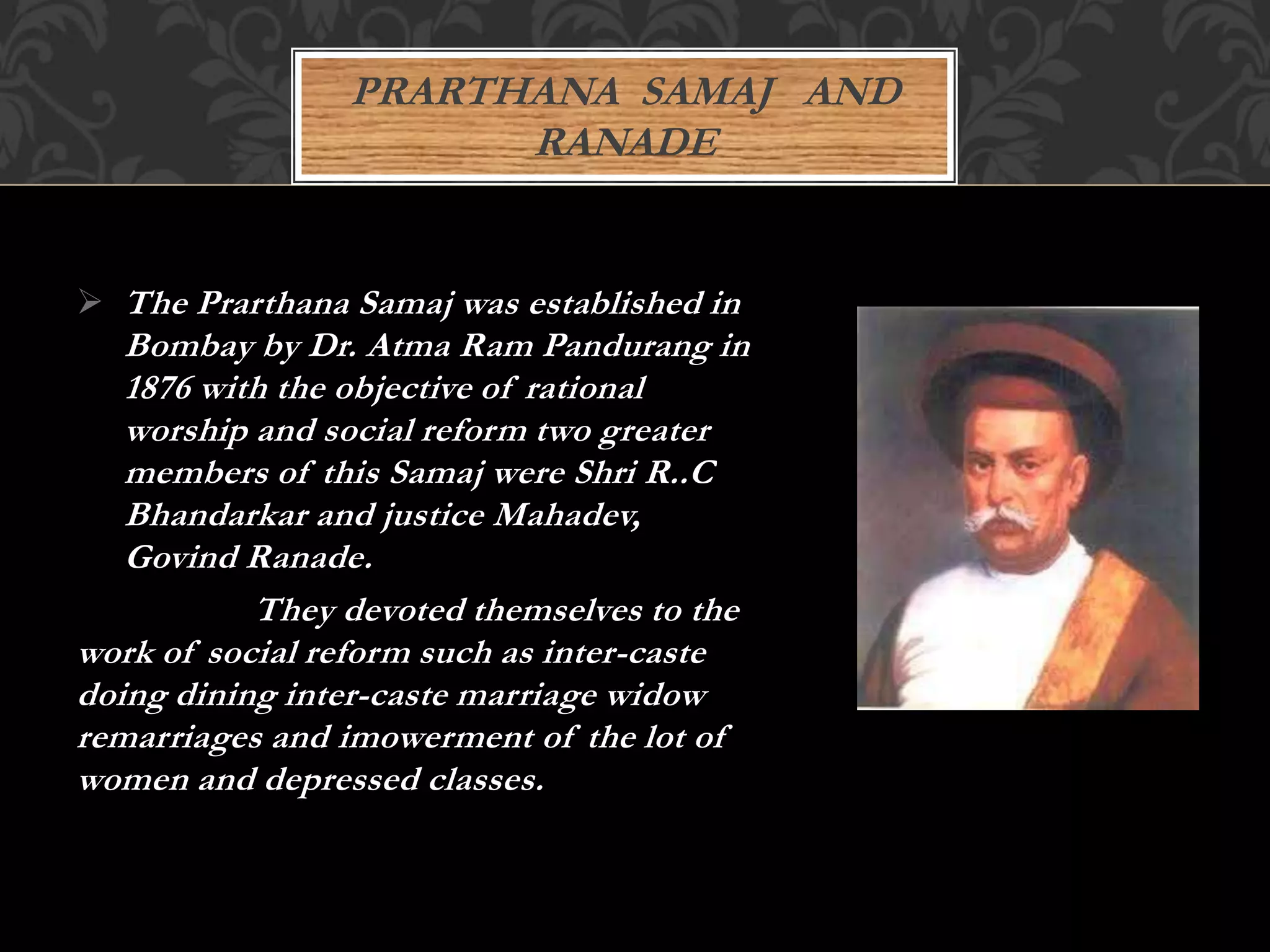 PRARTHANA SAMAJ AND RANADE

➢ The Prarthana Samaj was established in Bombay by Dr. Atma Ram Pandurang in 1876 with the objective of rational worship and social reform two greater members of this Samaj were Shri R..C Bhandarkar and justice Mahadev, Govind Ranade.

They devoted themselves to the work of social reform such as inter-caste doing dining inter-caste marriage widow remarriages and imowerment of the lot of women and depressed classes.